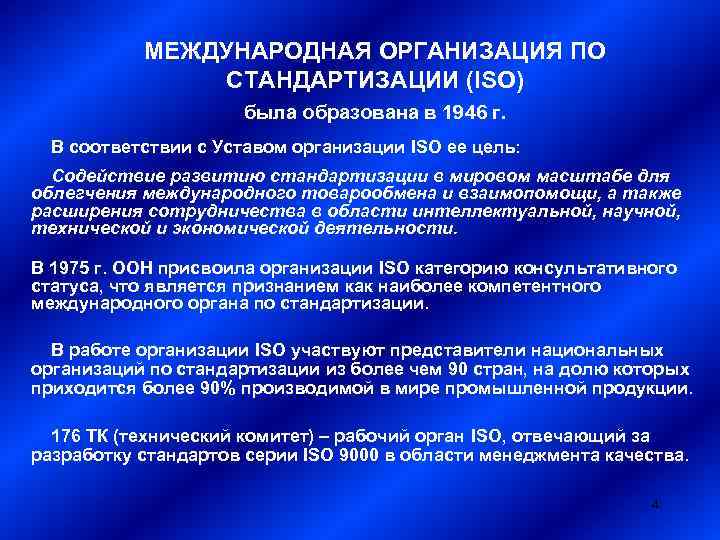 МЕЖДУНАРОДНАЯ ОРГАНИЗАЦИЯ ПО СТАНДАРТИЗАЦИИ (ISO)

была образована в 1946 г.

В соответствии с Уставом организации ISO ее цель:

Содействие развитию стандартизации в мировом масштабе для облегчения международного товарообмена и взаимопомощи, а также расширения сотрудничества в области интеллектуальной, научной, технической и экономической деятельности.

В 1975 г. ООН присвоила организации ISO категорию консультативного статуса, что является признанием как наиболее компетентного международного органа по стандартизации.

В работе организации ISO участвуют представители национальных организаций по стандартизации из более чем 90 стран, на долю которых приходится более 90% производимой в мире промышленной продукции.

176 ТК (технический комитет) – рабочий орган ISO, отвечающий за разработку стандартов серии ISO 9000 в области менеджмента качества.

4